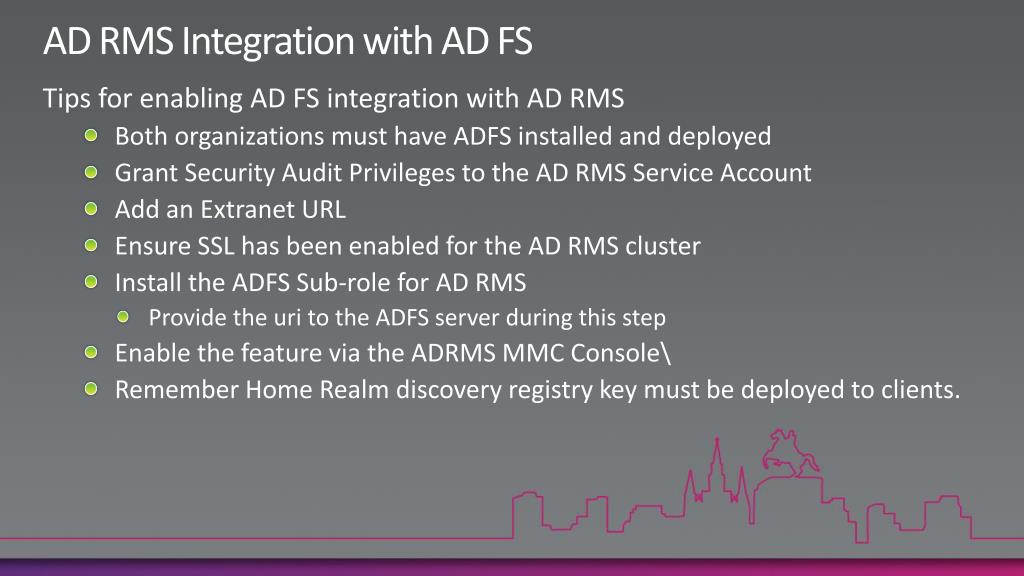 AD RMS Integration with AD FS

Tips for enabling AD FS integration with AD RMS

Both organizations must have ADFS installed and deployed

Grant Security Audit Privileges to the AD RMS Service Account

Add an Extranet URL

Ensure SSL has been enabled for the AD RMS cluster

Install the ADFS Sub-role for AD RMS

Provide the uri to the ADFS server during this step

Enable the feature via the ADRMS MMC Console\

Remember Home Realm discovery registry key must be deployed to clients.